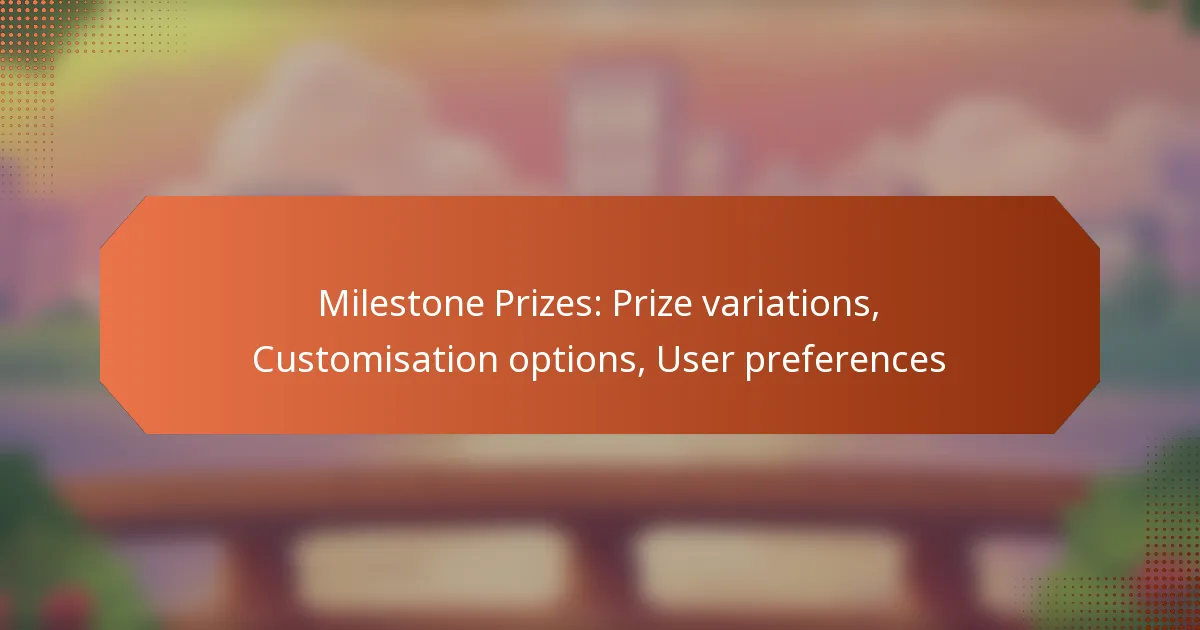 Milestone Prizes: Prize variations, Customisation options, User preferences